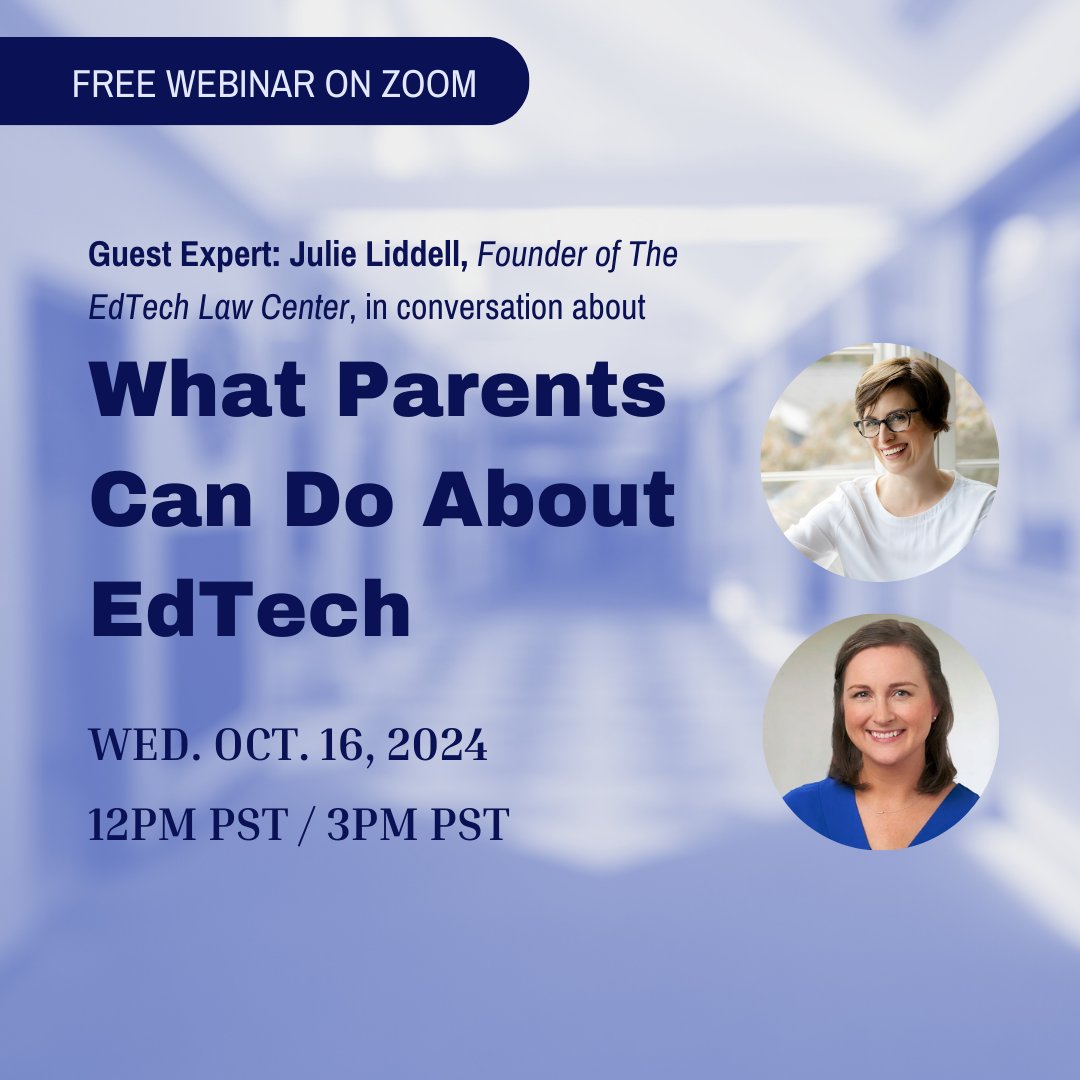 FREE WEBINAR ON ZOOM

Guest Expert: Julie Liddell, Founder of The EdTech Law Center, in conversation about

What Parents Can Do About EdTech

WED. OCT. 16, 2024

12PM PST / 3PM PST